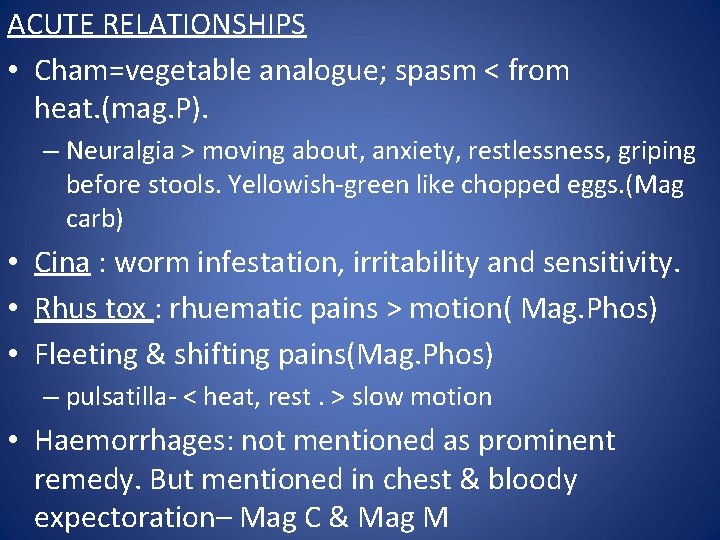 ACUTE RELATIONSHIPS

• Cham=vegetable analogue; spasm < from heat.(mag.P).

– Neuralgia > moving about, anxiety, restlessness, griping before stools. Yellowish-green like chopped eggs.(Mag carb)

• Cina : worm infestation, irritability and sensitivity.

• Rhus tox : rhuematic pains > motion( Mag.Phos)

• Fleeting & shifting pains(Mag.Phos)

– pulsatilla- < heat, rest . > slow motion

• Haemorrhages: not mentioned as prominent remedy. But mentioned in chest & bloody expectoration– Mag C & Mag M